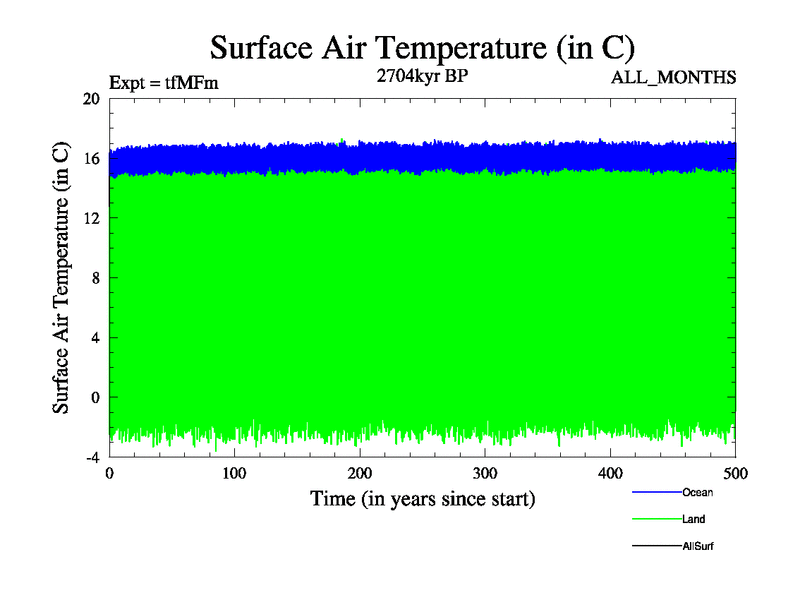 Surface Air Temperature (in C)

Expt = tfMFm

2704kyr BP

ALL_MONTHS

Surface Air Temperature (in C)

20
16
12
8
4
0
-4

0 100 200 300 400 500

Time (in years since start)

Ocean
Land
AllSurf